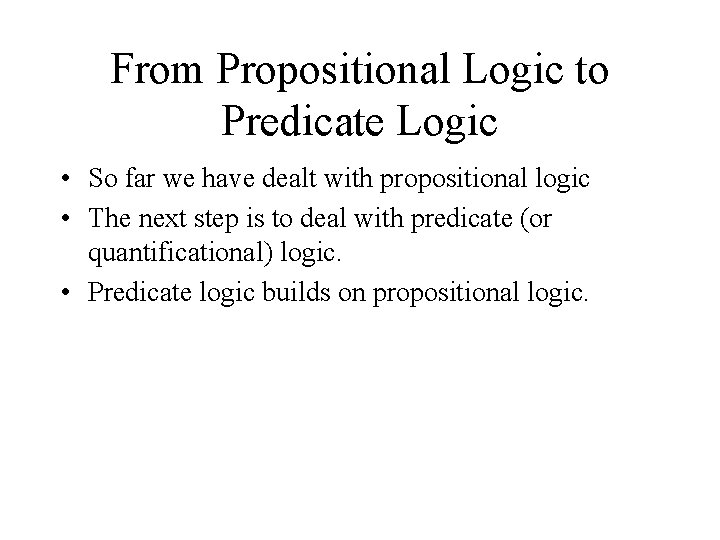 From Propositional Logic to Predicate Logic

• So far we have dealt with propositional logic
• The next step is to deal with predicate (or quantificational) logic.
• Predicate logic builds on propositional logic.